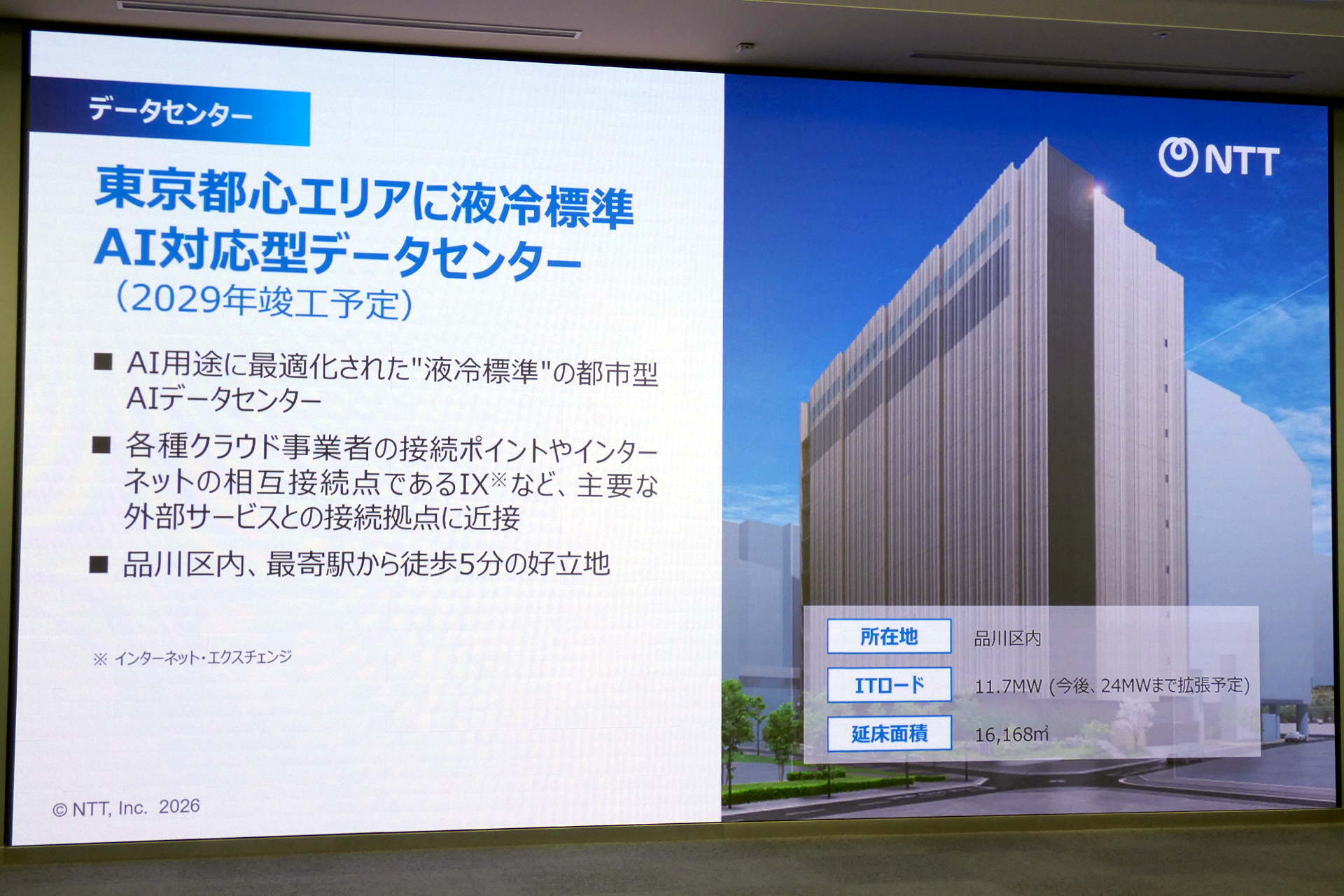 データセンター

東京都心エリアに液冷標準 AI対応型データセンター （2029年竣工予定）

■ AI用途に最適化された"液冷標準"の都市型AIデータセンター

■ 各種クラウド事業者の接続ポイントやインターネットの相互接続点であるIX※など、主要な外部サービスとの接続拠点に近接

■ 品川区内、最寄駅から徒歩5分の好立地

※ インターネット・エクスチェンジ

© NTT, Inc. 2026

NTT

| 所在地 | 品川区内 |
|---|---|
| ITロード | 11.7MW（今後、24MWまで拡張予定） |
| 延床面積 | 16,168㎡ |